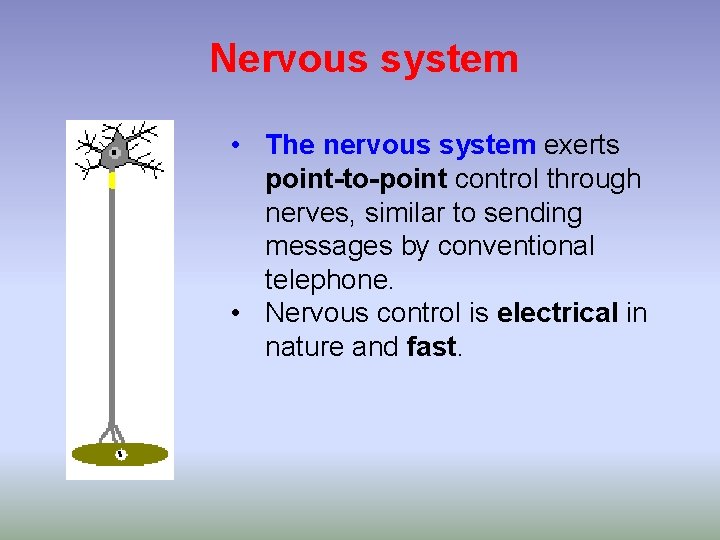 Nervous system

• The nervous system exerts point-to-point control through nerves, similar to sending messages by conventional telephone.
• Nervous control is electrical in nature and fast.